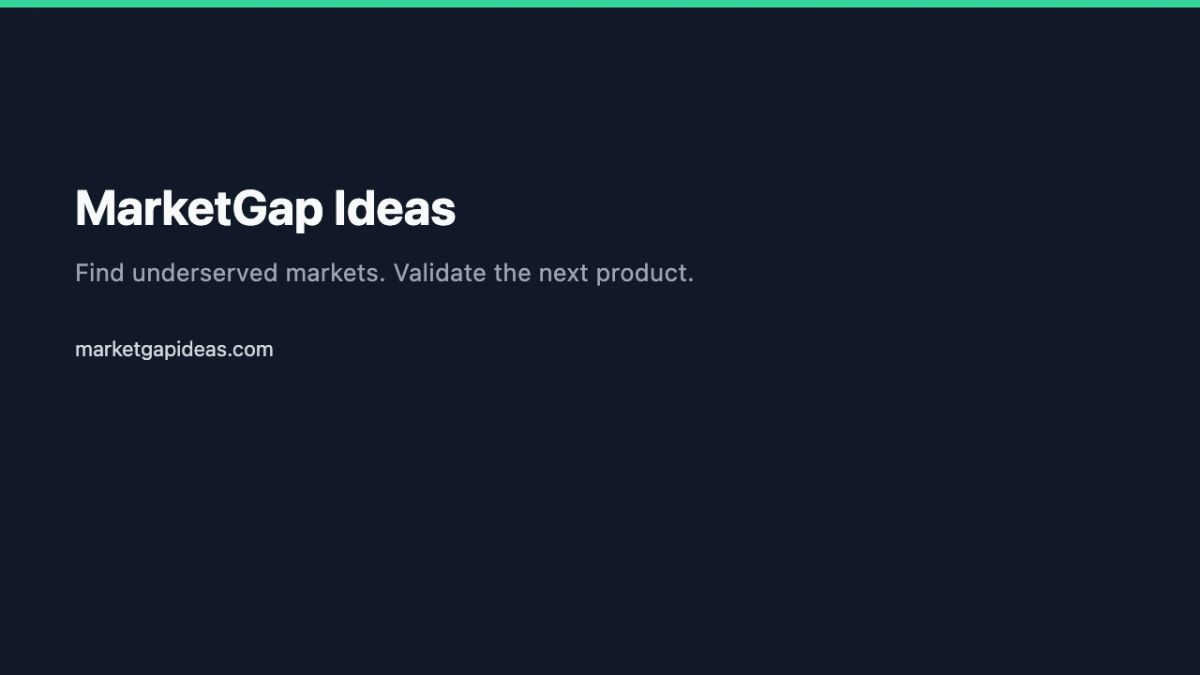 MarketGap Ideas

Find underserved markets. Validate the next product.

marketgapideas.com